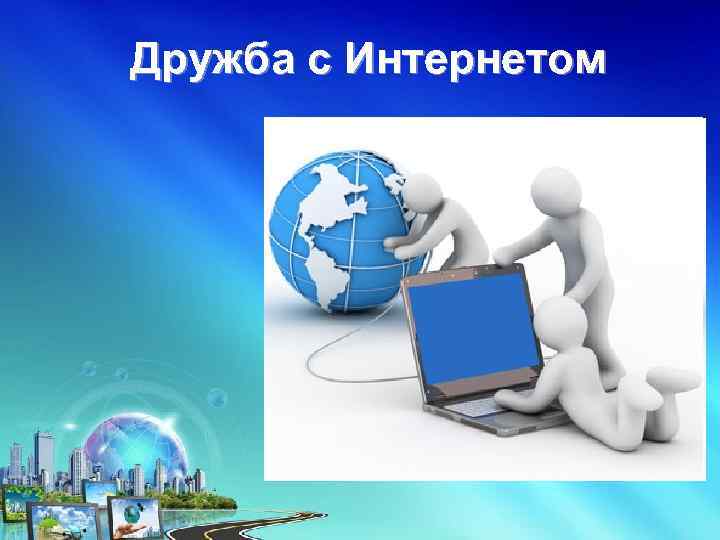 Дружба с Интернетом